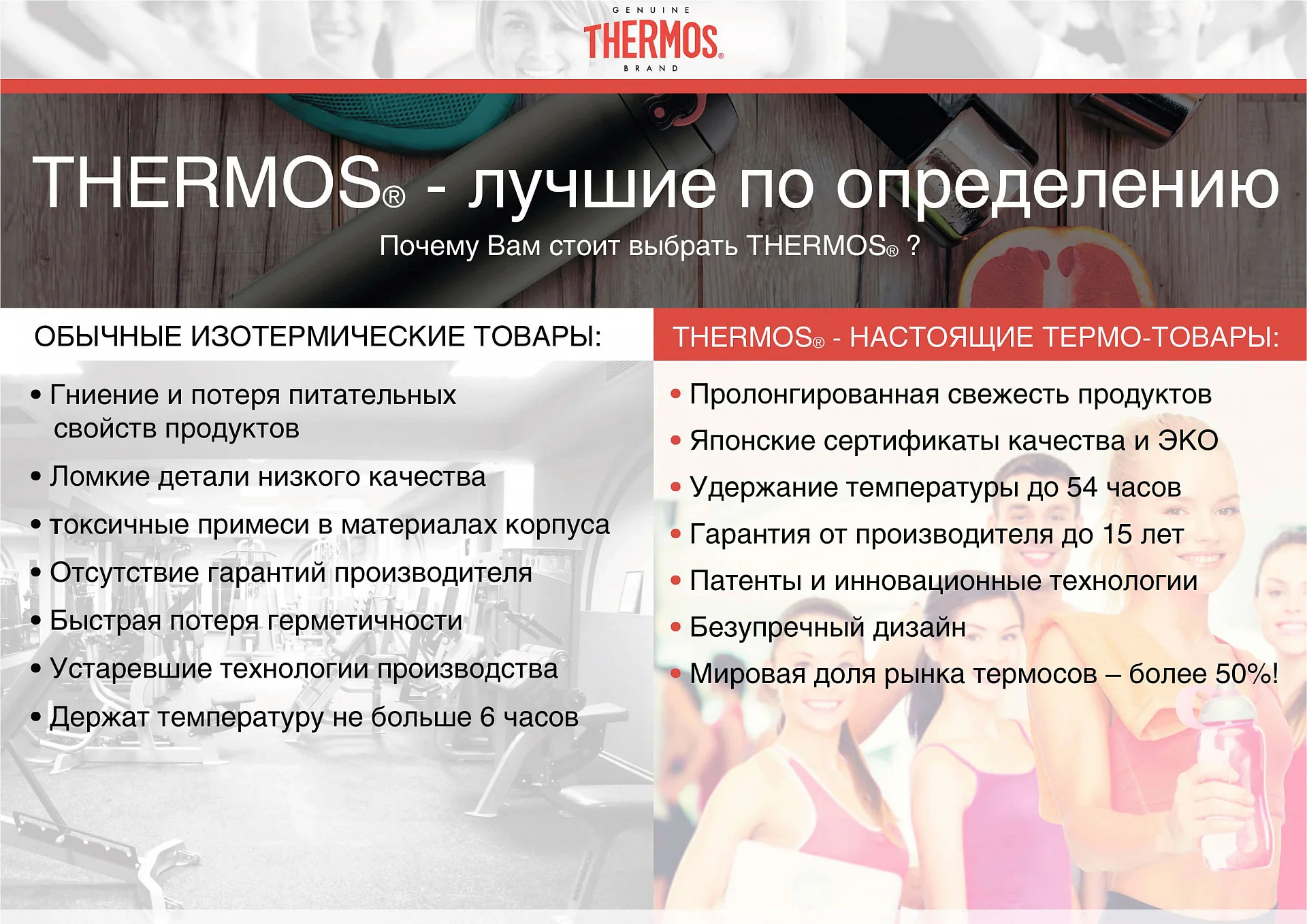 GENUINE
THERMOS®
BRAND

THERMOS® - лучшие по определению

Почему Вам стоит выбрать THERMOS® ?

ОБЫЧНЫЕ ИЗОТЕРМИЧЕСКИЕ ТОВАРЫ:

• Гниение и потеря питательных свойств продуктов
• Ломкие детали низкого качества
• токсичные примеси в материалах корпуса
• Отсутствие гарантий производителя
• Быстрая потеря герметичности
• Устаревшие технологии производства
• Держат температуру не больше 6 часов

THERMOS® - НАСТОЯЩИЕ ТЕРМО-ТОВАРЫ:

• Пролонгированная свежесть продуктов
• Японские сертификаты качества и ЭКО
• Удержание температуры до 54 часов
• Гарантия от производителя до 15 лет
• Патенты и инновационные технологии
• Безупречный дизайн
• Мировая доля рынка термосов – более 50%!